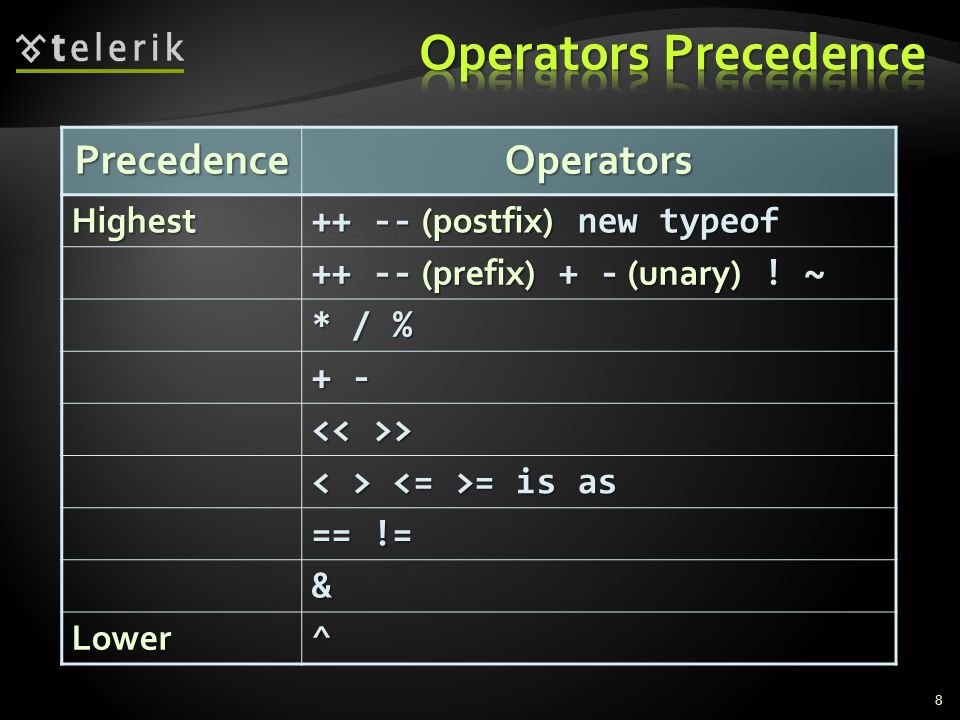 telerik

Operators Precedence

| Precedence | Operators |
|---|---|
| Highest | ++ -- (postfix) new typeof |
| | ++ -- (prefix) + - (unary) ! ~ |
| | * / % |
| | + - |
| | << >> |
| | < > <= >= is as |
| | == != |
| | & |
| Lower | ^ |

8